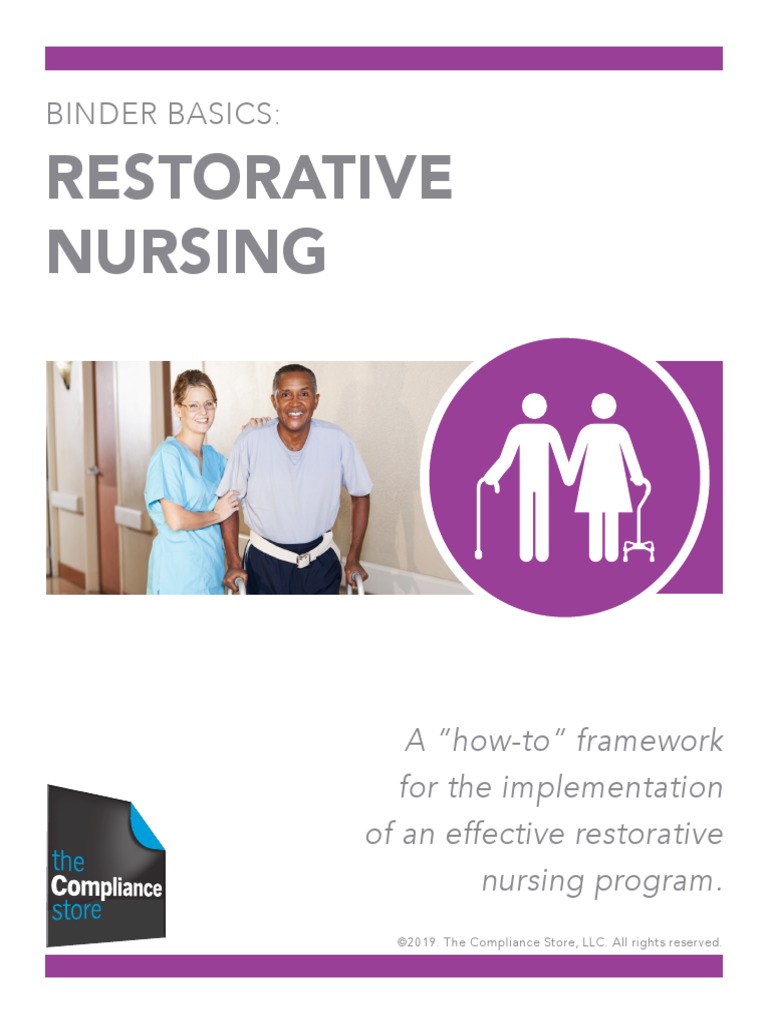 BINDER BASICS:

RESTORATIVE NURSING

A "how-to" framework for the implementation of an effective restorative nursing program.

the Compliance store

©2019. The Compliance Store, LLC. All rights reserved.